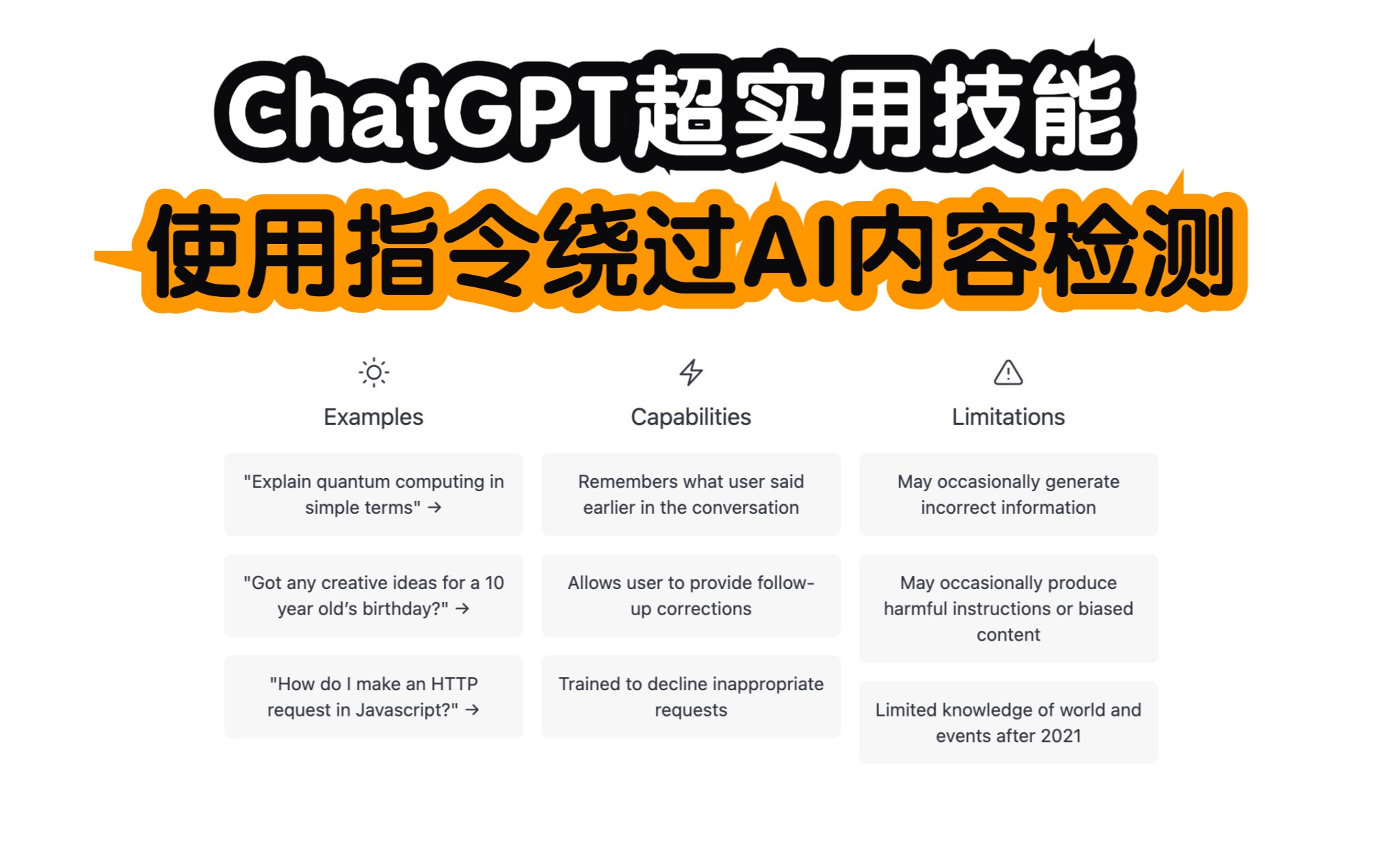 ChatGPT超实用技能

使用指令绕过AI内容检测

Examples

"Explain quantum computing in simple terms" →

"Got any creative ideas for a 10 year old's birthday?" →

"How do I make an HTTP request in Javascript?" →

Capabilities

Remembers what user said earlier in the conversation

Allows user to provide follow-up corrections

Trained to decline inappropriate requests

Limitations

May occasionally generate incorrect information

May occasionally produce harmful instructions or biased content

Limited knowledge of world and events after 2021